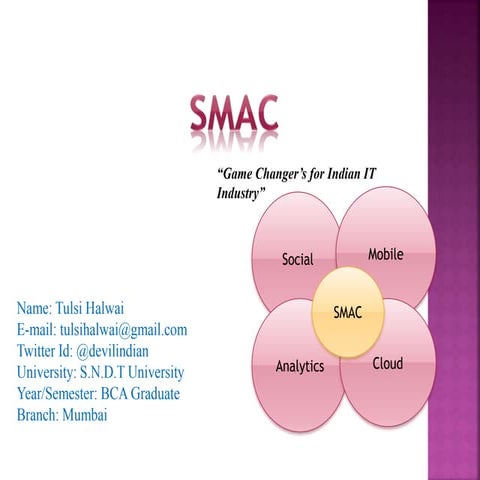 SMAC

"Game Changer's for Indian IT Industry"

Social
Mobile
SMAC
Analytics
Cloud

Name: Tulsi Halwai
E-mail: tulsihalwai@gmail.com
Twitter Id: @devilindian
University: S.N.D.T University
Year/Semester: BCA Graduate
Branch: Mumbai